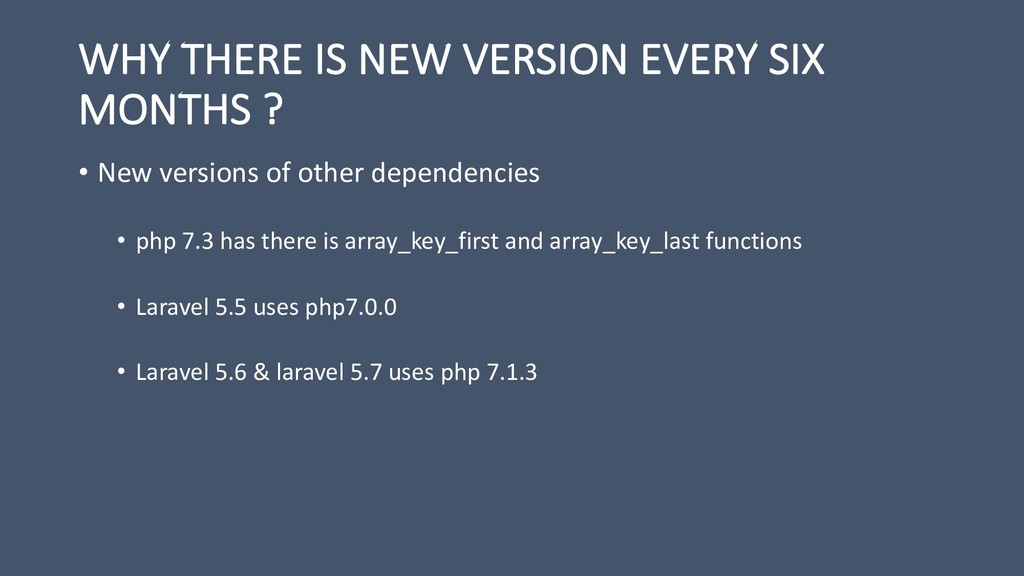 WHY THERE IS NEW VERSION EVERY SIX MONTHS ?

• New versions of other dependencies

• php 7.3 has there is array_key_first and array_key_last functions

• Laravel 5.5 uses php7.0.0

• Laravel 5.6 & laravel 5.7 uses php 7.1.3